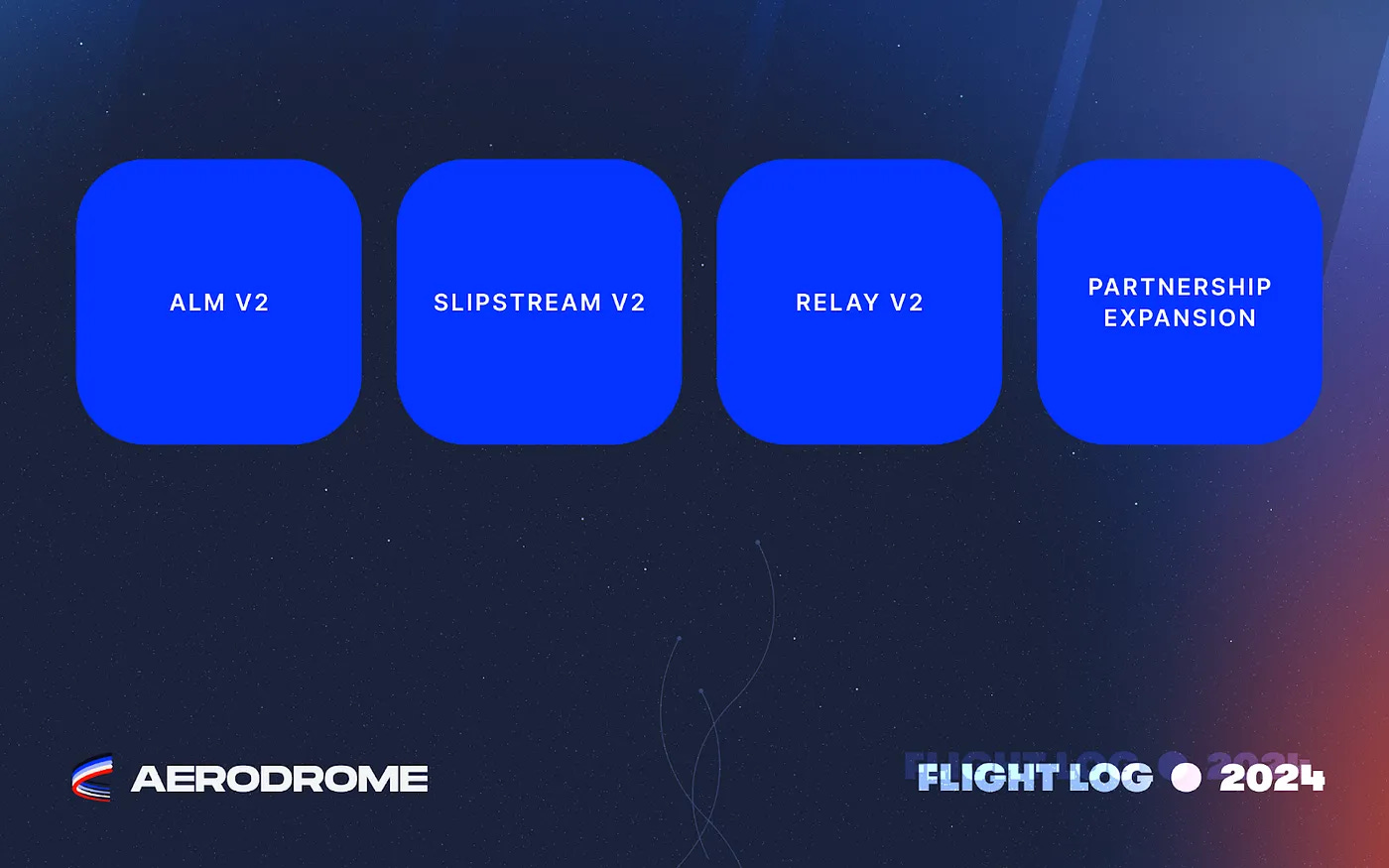 ALM V2

SLIPSTREAM V2

RELAY V2

PARTNERSHIP EXPANSION

AERODROME

FLIGHT LOG 2024